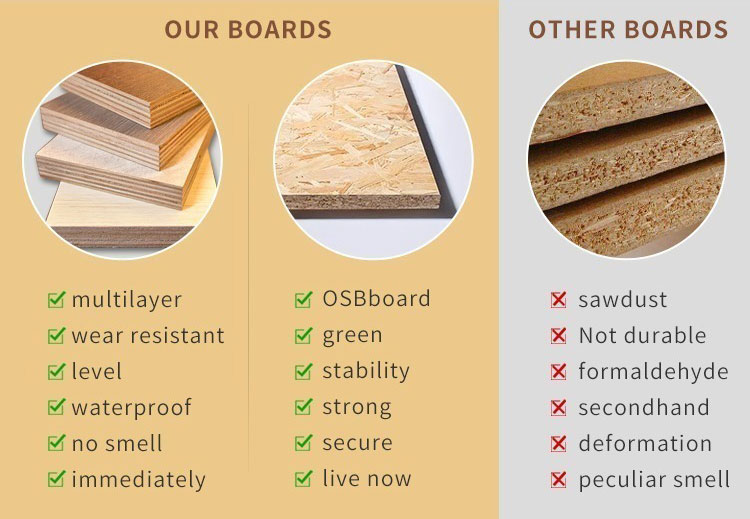 OUR BOARDS

multilayer
wear resistant
level
waterproof
no smell
immediately

OSBboard
green
stability
strong
secure
live now

OTHER BOARDS

sawdust
Not durable
formaldehyde
secondhand
deformation
peculiar smell